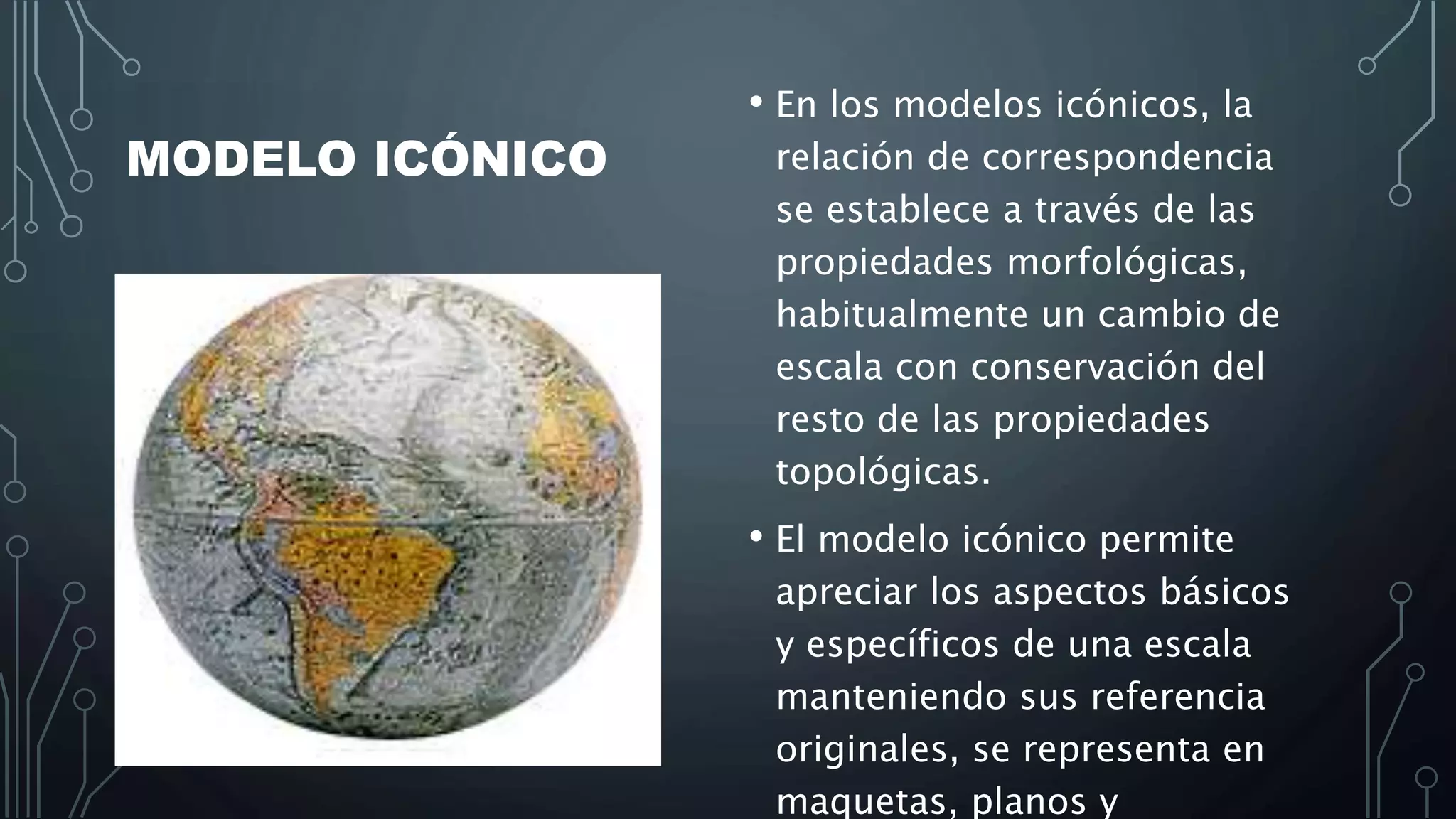 MODELO ICÓNICO

• En los modelos icónicos, la relación de correspondencia se establece a través de las propiedades morfológicas, habitualmente un cambio de escala con conservación del resto de las propiedades topológicas.

• El modelo icónico permite apreciar los aspectos básicos y específicos de una escala manteniendo sus referencia originales, se representa en maquetas, planos y